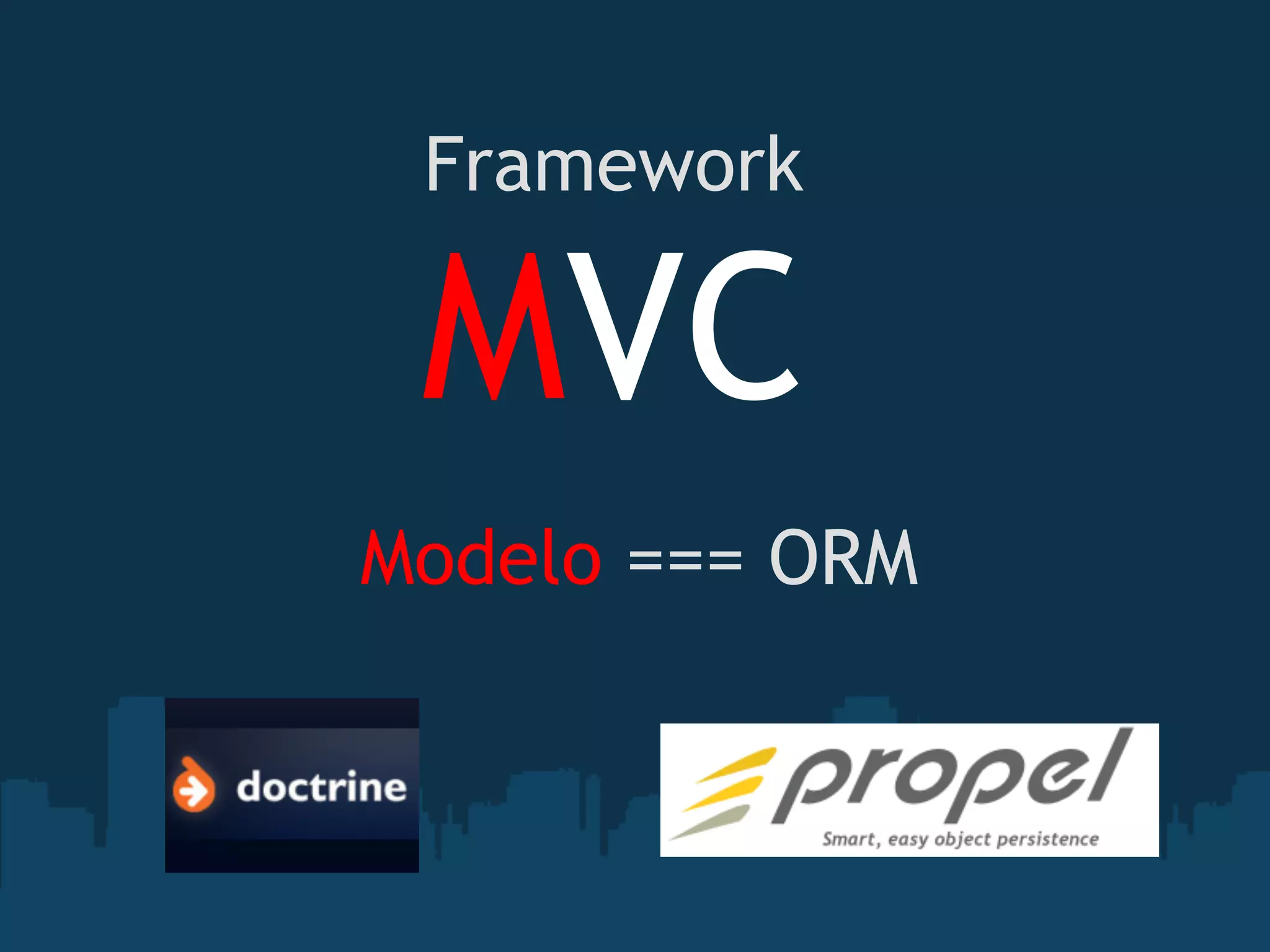 Framework

MVC

Modelo === ORM

doctrine

propel

Smart, easy object persistence